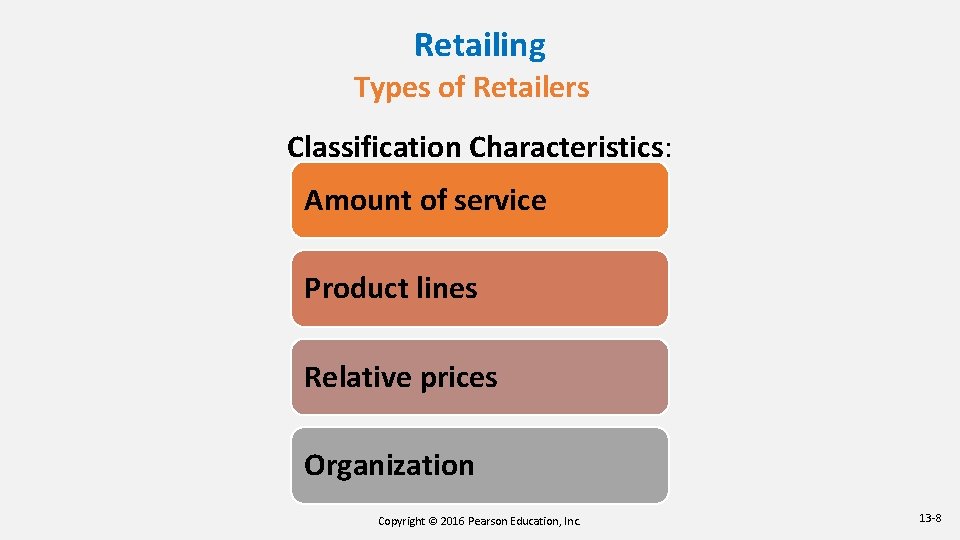 Retailing
Types of Retailers

Classification Characteristics:

Amount of service

Product lines

Relative prices

Organization

Copyright © 2016 Pearson Education, Inc.

13-8